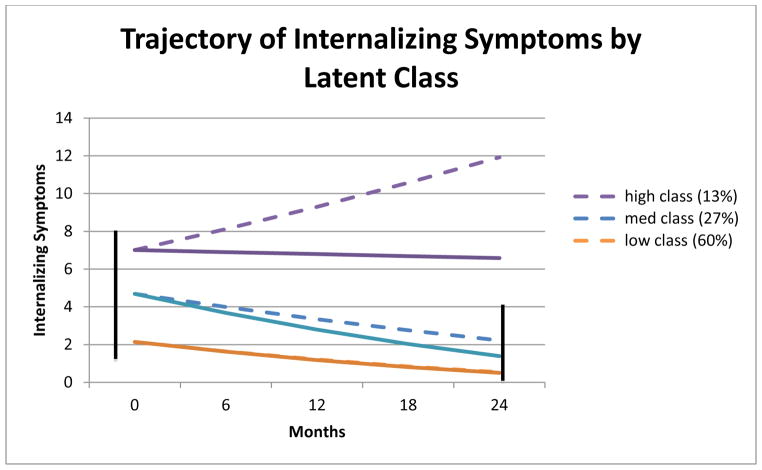 Trajectory of Internalizing Symptoms by Latent Class

Internalizing Symptoms

14
12
10
8
6
4
2
0

0
6
12
18
24

Months

high class (13%)
med class (27%)
low class (60%)